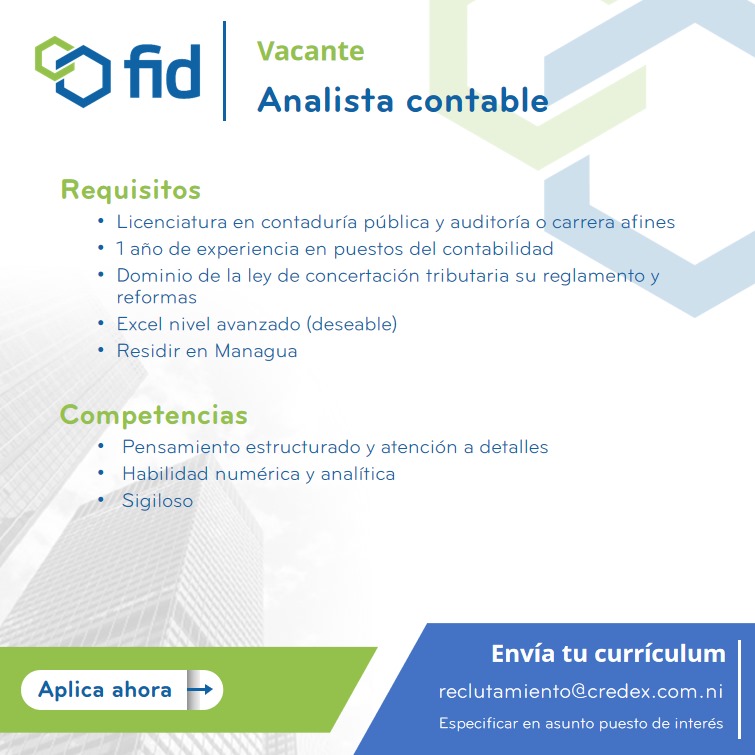 fid

Vacante
Analista contable

Requisitos
• Licenciatura en contaduría pública y auditoría o carrera afines
• 1 año de experiencia en puestos del contabilidad
• Dominio de la ley de concertación tributaria su reglamento y reformas
• Excel nivel avanzado (deseable)
• Residir en Managua

Competencias
• Pensamiento estructurado y atención a detalles
• Habilidad numérica y analítica
• Sigiloso

Aplica ahora

Envía tu currículum
reclutamiento@credex.com.ni
Especificar en asunto puesto de interés